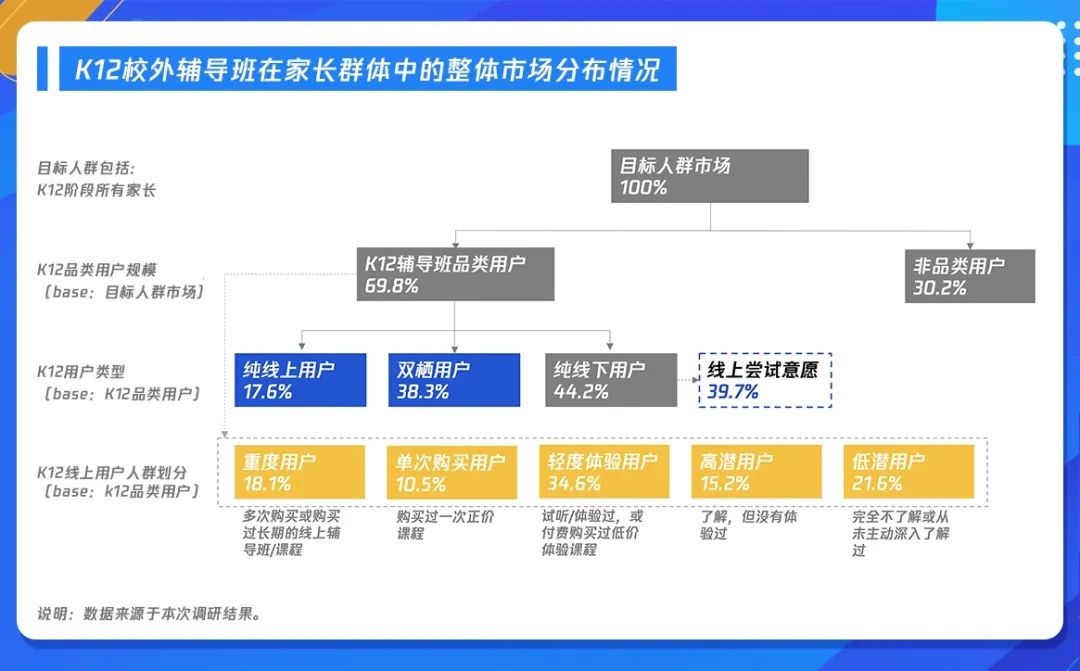 K12校外辅导班在家长群体中的整体市场分布情况

目标人群包括：
K12阶段所有家长

目标人群市场
100%

K12品类用户规模
（base：目标人群市场）

K12辅导班品类用户
69.8%

非品类用户
30.2%

K12用户类型
（base：K12品类用户）

纯线上用户
17.6%

双栖用户
38.3%

纯线下用户
44.2%

线上尝试意愿
39.7%

K12线上用户人群划分
（base：k12品类用户）

重度用户
18.1%
多次购买或购买过长期的线上辅导班/课程

单次购买用户
10.5%
购买过一次正价课程

轻度体验用户
34.6%
试听/体验过，或付费购买过低价体验课程

高潜用户
15.2%
了解，但没有体验过

低潜用户
21.6%
完全不了解或从未主动深入了解过

说明：数据来源于本次调研结果。